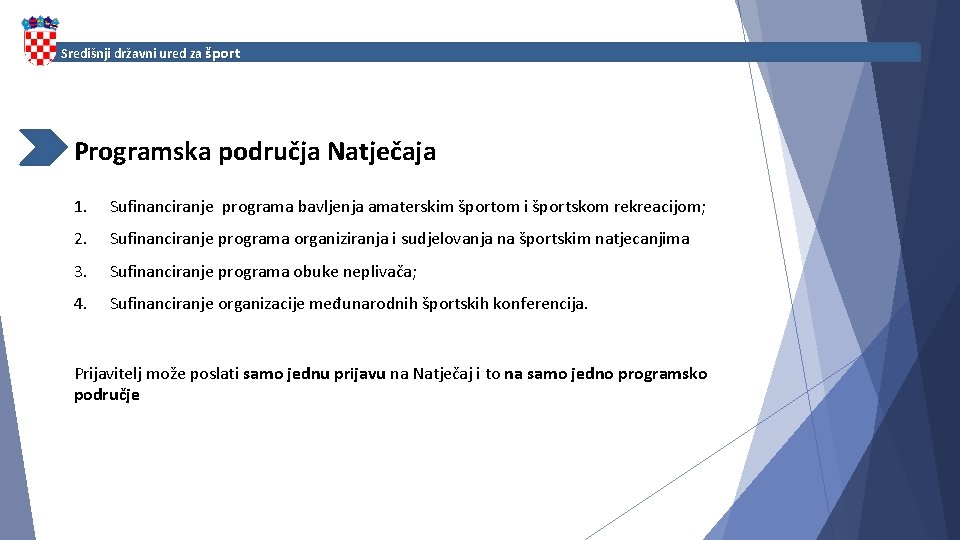 Središnji državni ured za šport

Programska područja Natječaja

1. Sufinanciranje programa bavljenja amaterskim športom i športskom rekreacijom;

2. Sufinanciranje programa organiziranja i sudjelovanja na športskim natjecanjima

3. Sufinanciranje programa obuke neplivača;

4. Sufinanciranje organizacije međunarodnih športskih konferencija.

Prijavitelj može poslati samo jednu prijavu na Natječaj i to na samo jedno programsko područje